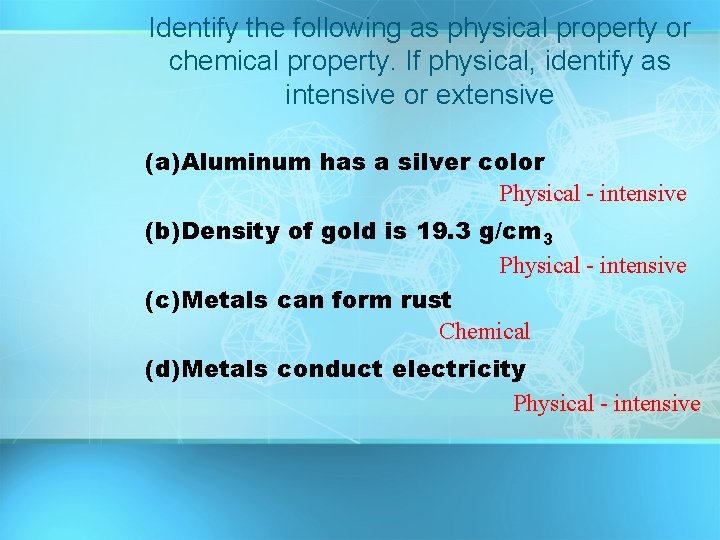 Identify the following as physical property or chemical property. If physical, identify as intensive or extensive

(a)Aluminum has a silver color

Physical - intensive

(b)Density of gold is 19.3 g/cm$_3$

Physical - intensive

(c)Metals can form rust

Chemical

(d)Metals conduct electricity

Physical - intensive